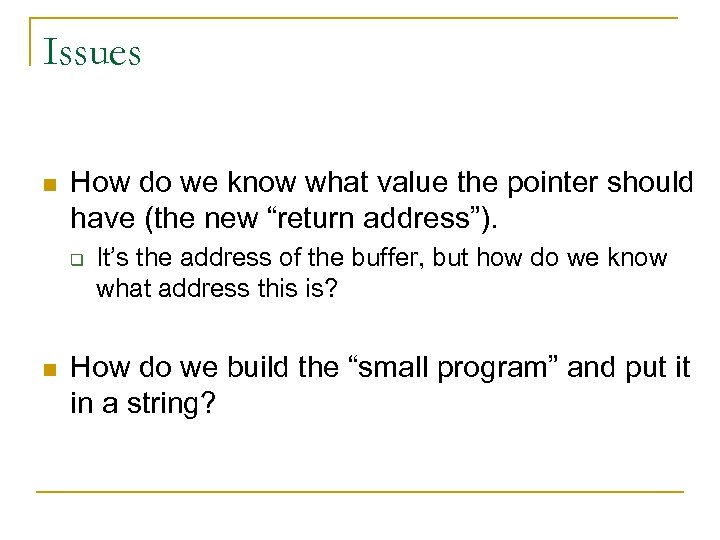 Issues

How do we know what value the pointer should have (the new “return address”).

It’s the address of the buffer, but how do we know what address this is?

How do we build the “small program” and put it in a string?